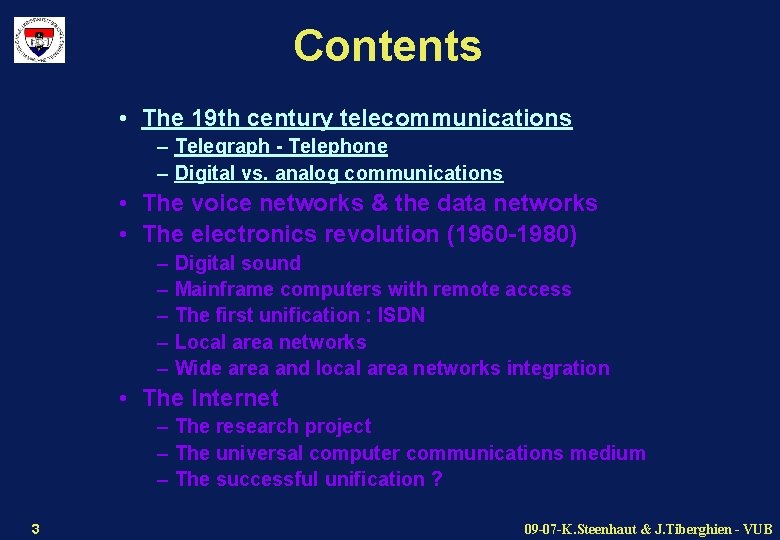 Contents

• The 19th century telecommunications
– Telegraph - Telephone
– Digital vs. analog communications
• The voice networks & the data networks
• The electronics revolution (1960-1980)
– Digital sound
– Mainframe computers with remote access
– The first unification : ISDN
– Local area networks
– Wide area and local area networks integration
• The Internet
– The research project
– The universal computer communications medium
– The successful unification ?

3

09-07-K.Steenhaut & J.Tiberghien - VUB